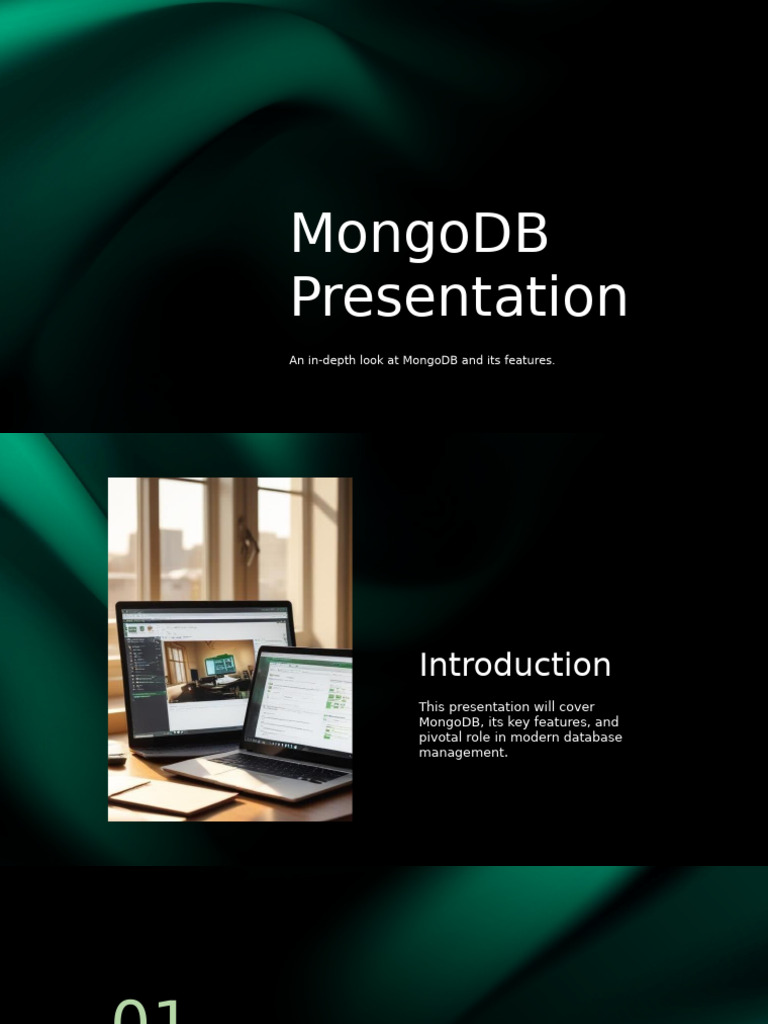 MongoDB Presentation

An in-depth look at MongoDB and its features.

Introduction

This presentation will cover MongoDB, its key features, and pivotal role in modern database management.

01